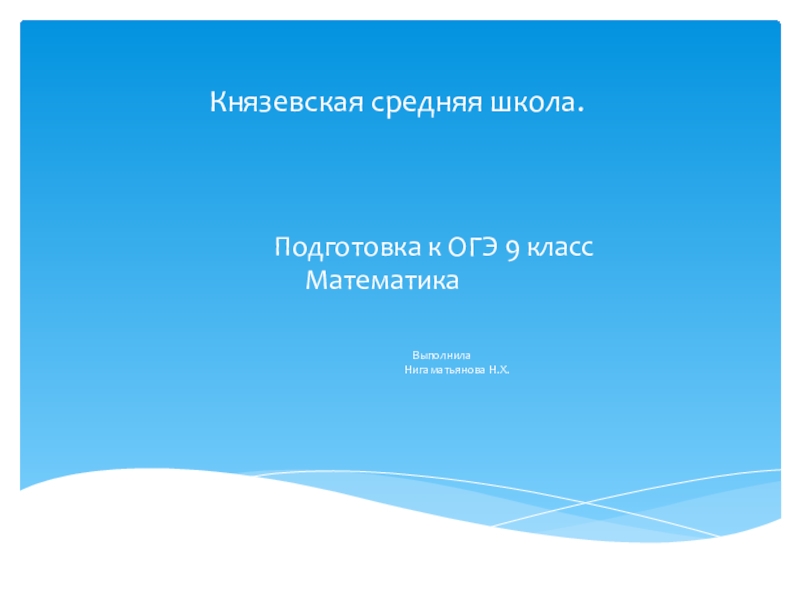 Князевская средняя школа.

Подготовка к ОГЭ 9 класс
Математика

Выполнила
Нигаматьянова Н.Х.